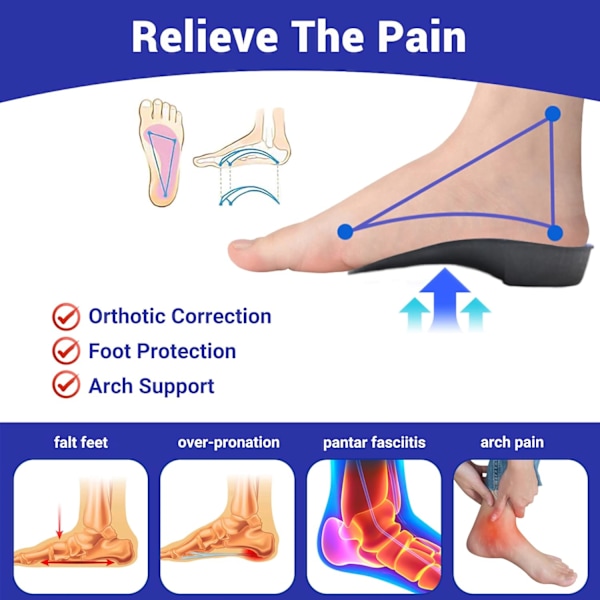 Relieve The Pain

Orthotic Correction
Foot Protection
Arch Support

falt feet
over-pronation
pantar fasciitis
arch pain